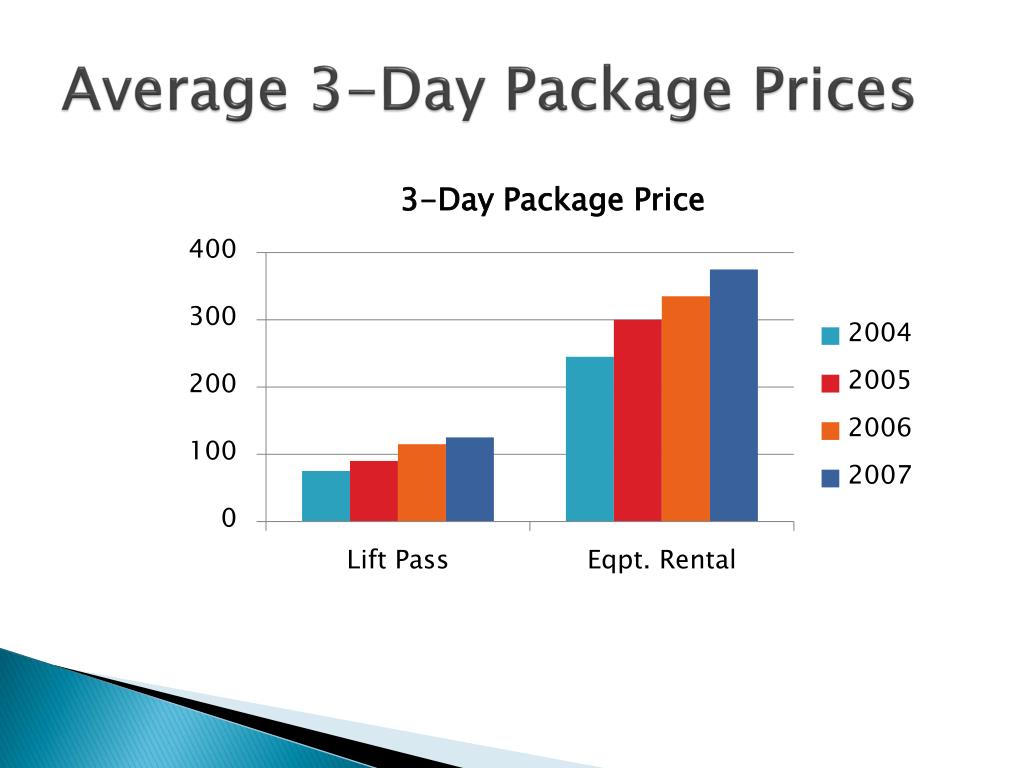 Average 3-Day Package Prices

3-Day Package Price

400
300
200
100
0

Lift Pass
Eqpt. Rental

2004
2005
2006
2007